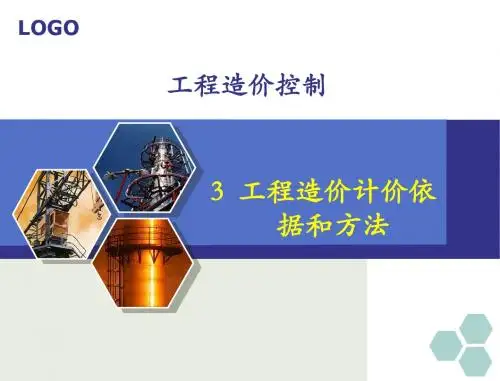 LOGO

工程造价控制

3 工程造价计价依据和方法